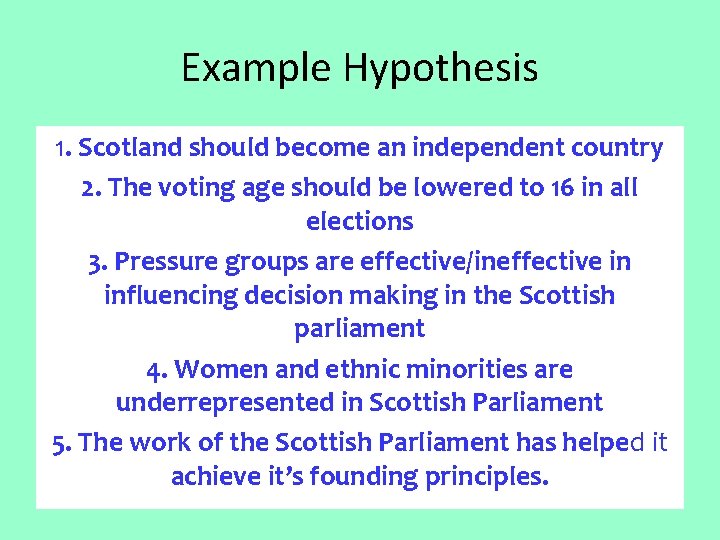 Example Hypothesis

1. Scotland should become an independent country

2. The voting age should be lowered to 16 in all elections

3. Pressure groups are effective/ineffective in influencing decision making in the Scottish parliament

4. Women and ethnic minorities are underrepresented in Scottish Parliament

5. The work of the Scottish Parliament has helped it achieve it's founding principles.